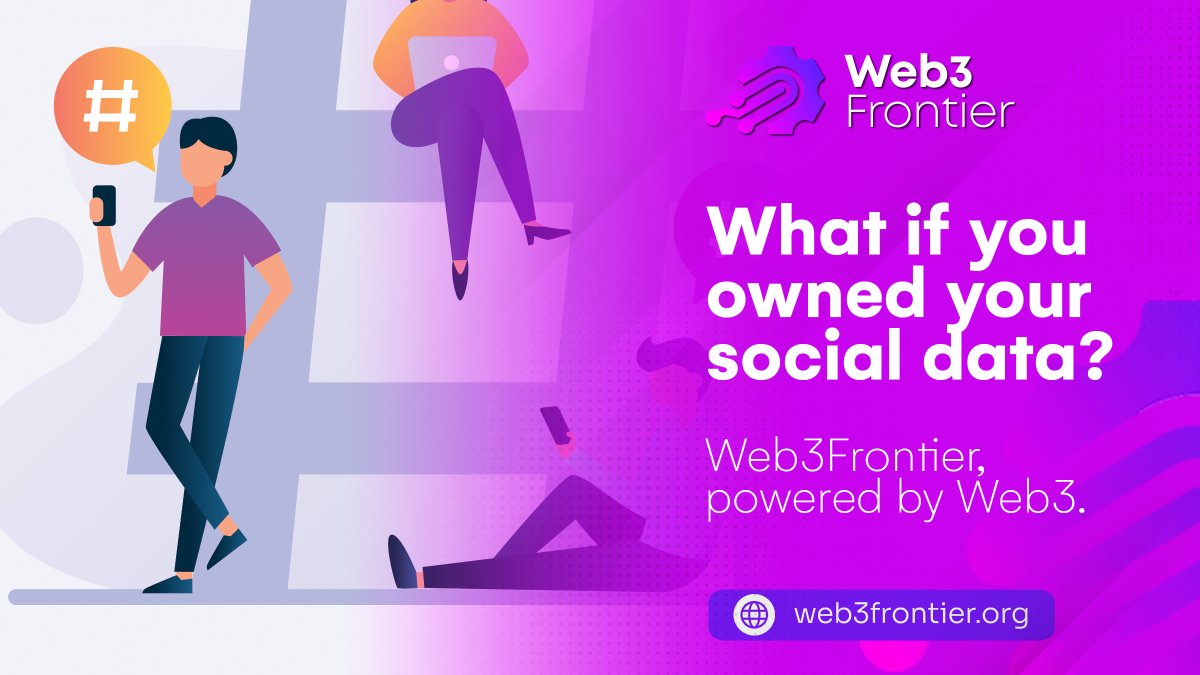 #

Web3
Frontier

What if you owned your social data?

Web3Frontier, powered by Web3.

web3frontier.org